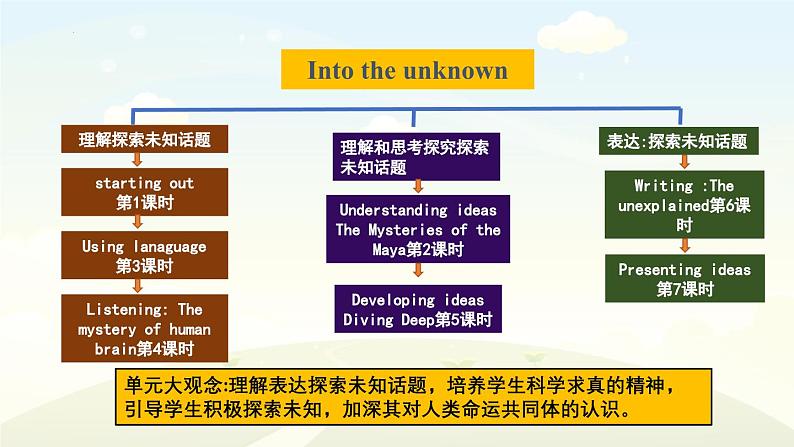 Into the unknown

理解探索未知话题

starting out 第1课时

Using lanaguage 第3课时

Listening: The mystery of human brain第4课时

理解和思考探究探索未知话题

Understanding ideas The Mysteries of the Maya第2课时

Developing ideas Diving Deep第5课时

表达:探索未知话题

Writing :The unexplained第6课时

Presenting ideas 第7课时

单元大观念:理解表达探索未知话题，培养学生科学求真的精神，引导学生积极探索未知，加深其对人类命运共同体的认识。